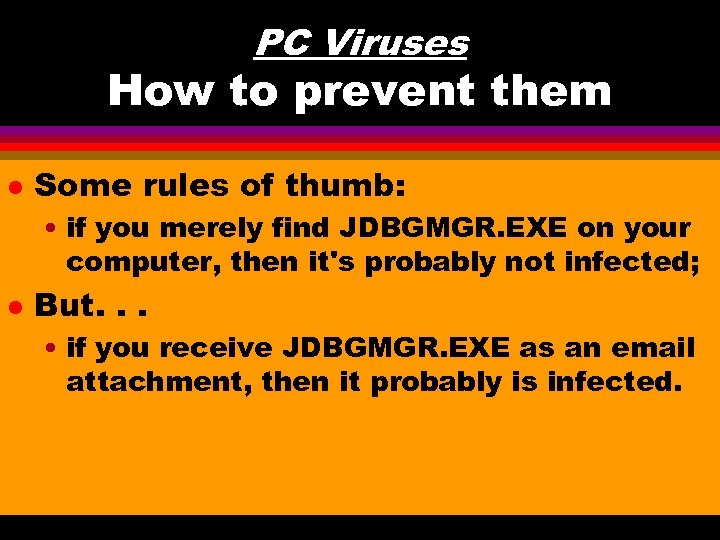 PC Viruses
How to prevent them

- Some rules of thumb:
  - if you merely find JDBGMGR.EXE on your computer, then it's probably not infected;
- But. . .
  - if you receive JDBGMGR.EXE as an email attachment, then it probably is infected.